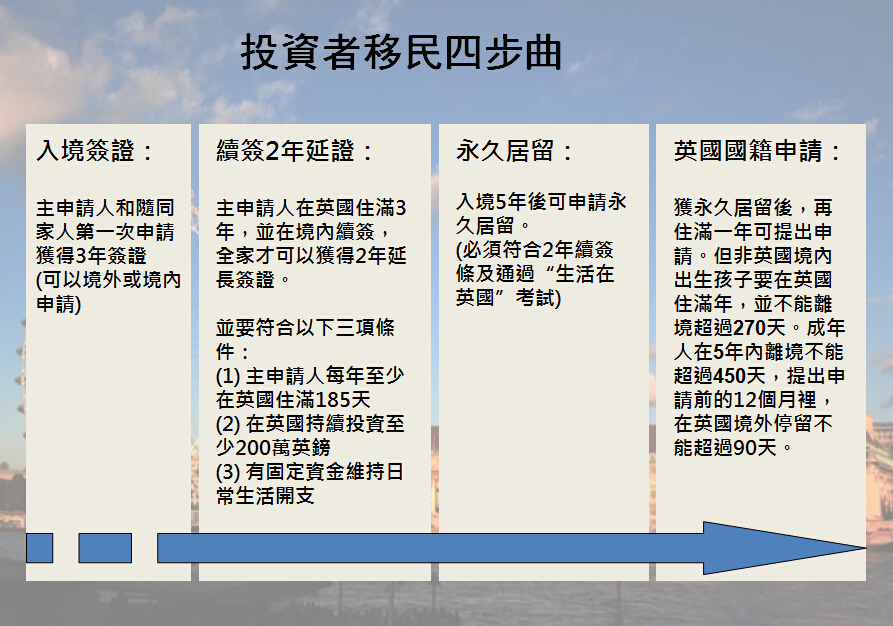 投資者移民四步曲

入境簽證：

主申請人和隨同家人第一次申請獲得3年簽證
(可以境外或境內申請)

續簽2年延證：

主申請人在英國住滿3年，並在境內續簽，全家才可以獲得2年延長簽證。

並要符合以下三項條件：
(1) 主申請人每年至少在英國住滿185天
(2) 在英國持續投資至少200萬英鎊
(3) 有固定資金維持日常生活開支

永久居留：

入境5年後可申請永久居留。
(必須符合2年續簽條及通過“生活在英國”考試)

英國國籍申請：

獲永久居留後，再住滿一年可提出申請。但非英國境內出生孩子要在英國住滿年，並不能離境超過270天。成年人在5年內離境不能超過450天，提出申請前的12個月裡，在英國境外停留不能超過90天。